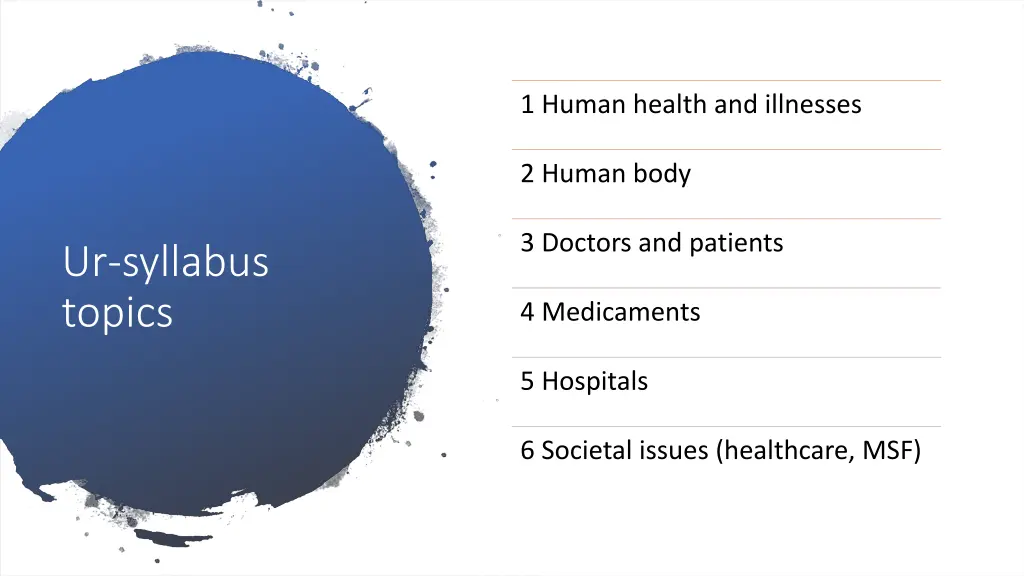 Ur-syllabus topics

1 Human health and illnesses

2 Human body

3 Doctors and patients

4 Medicaments

5 Hospitals

6 Societal issues (healthcare, MSF)